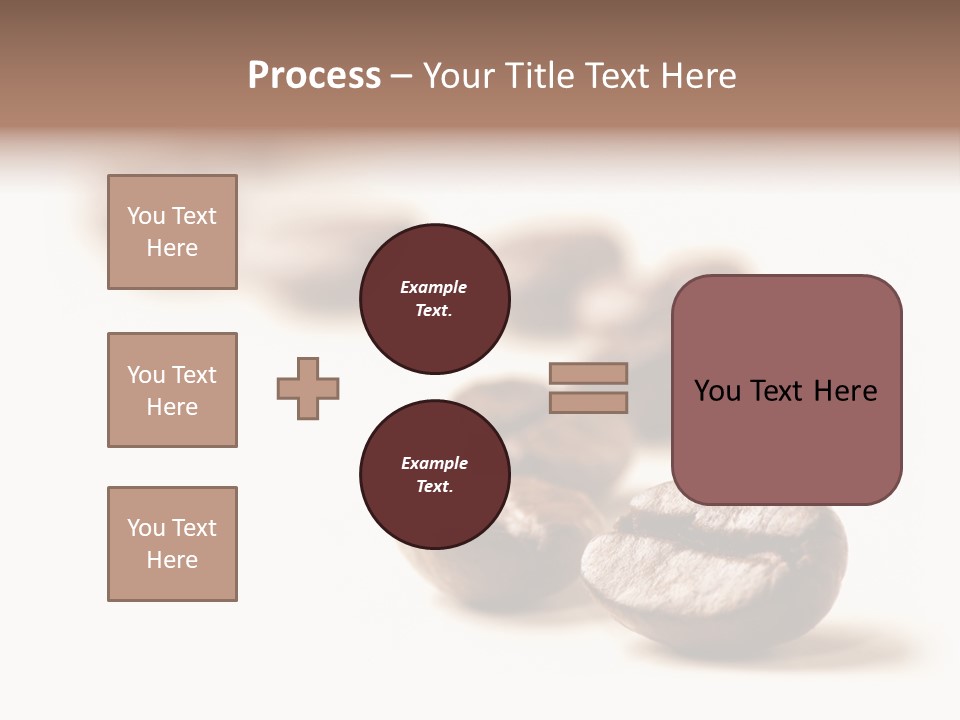 Process – Your Title Text Here

You Text Here

You Text Here

You Text Here

Example Text.

Example Text.

You Text Here